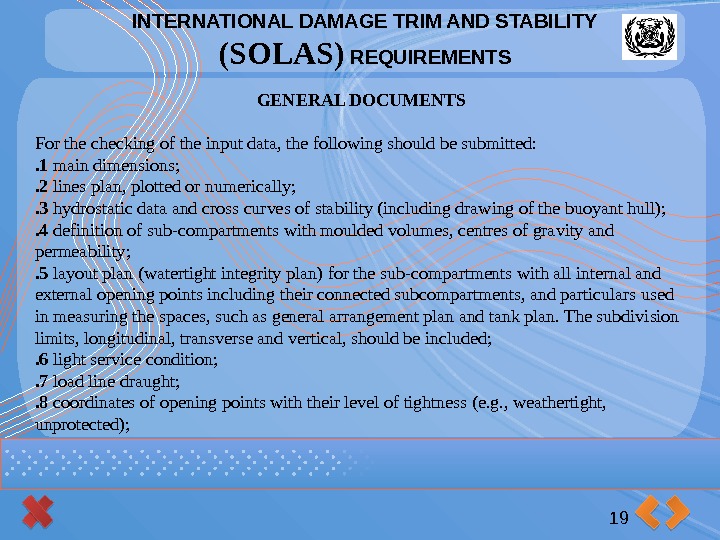 INTERNATIONAL DAMAGE TRIM AND STABILITY (SOLAS) REQUIREMENTS

GENERAL DOCUMENTS

For the checking of the input data, the following should be submitted:
.1 main dimensions;
.2 lines plan, plotted or numerically;
.3 hydrostatic data and cross curves of stability (including drawing of the buoyant hull);
.4 definition of sub-compartments with moulded volumes, centres of gravity and permeability;
.5 layout plan (watertight integrity plan) for the sub-compartments with all internal and external opening points including their connected subcompartments, and particulars used in measuring the spaces, such as general arrangement plan and tank plan. The subdivision limits, longitudinal, transverse and vertical, should be included;
.6 light service condition;
.7 load line draught;
.8 coordinates of opening points with their level of tightness (e.g., weathertight, unprotected);

19